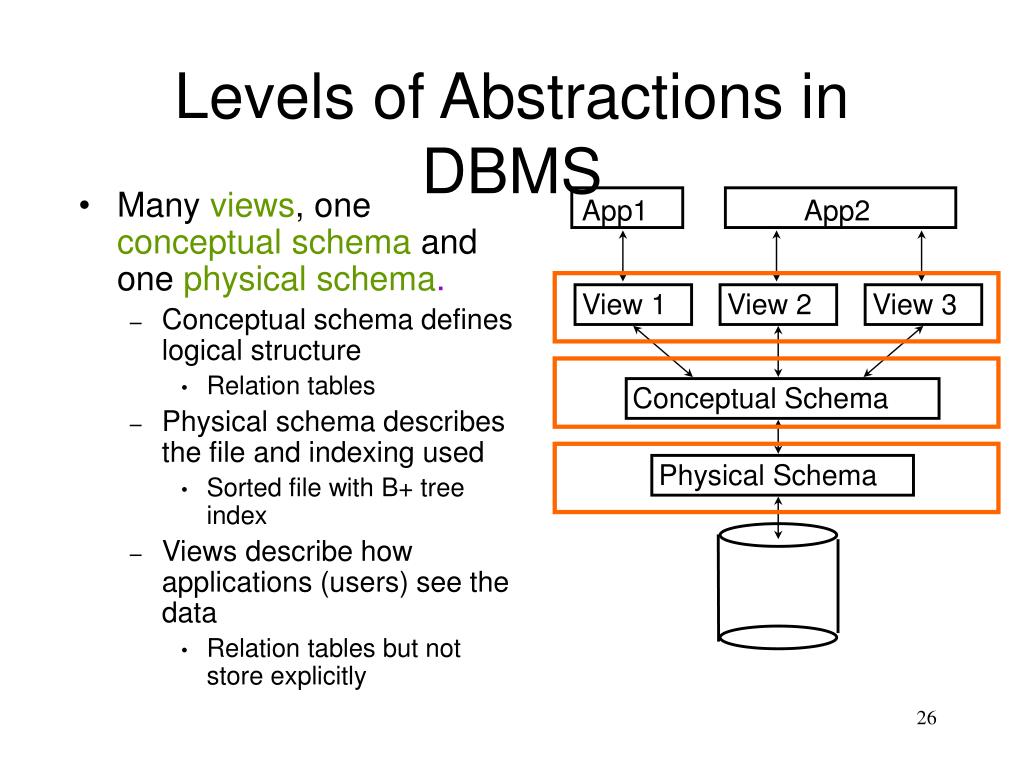 Levels of Abstractions in DBMS

• Many views, one conceptual schema and one physical schema.
– Conceptual schema defines logical structure
• Relation tables
– Physical schema describes the file and indexing used
• Sorted file with B+ tree index
– Views describe how applications (users) see the data
• Relation tables but not store explicitly

App1
App2
View 1
View 2
View 3
Conceptual Schema
Physical Schema

26